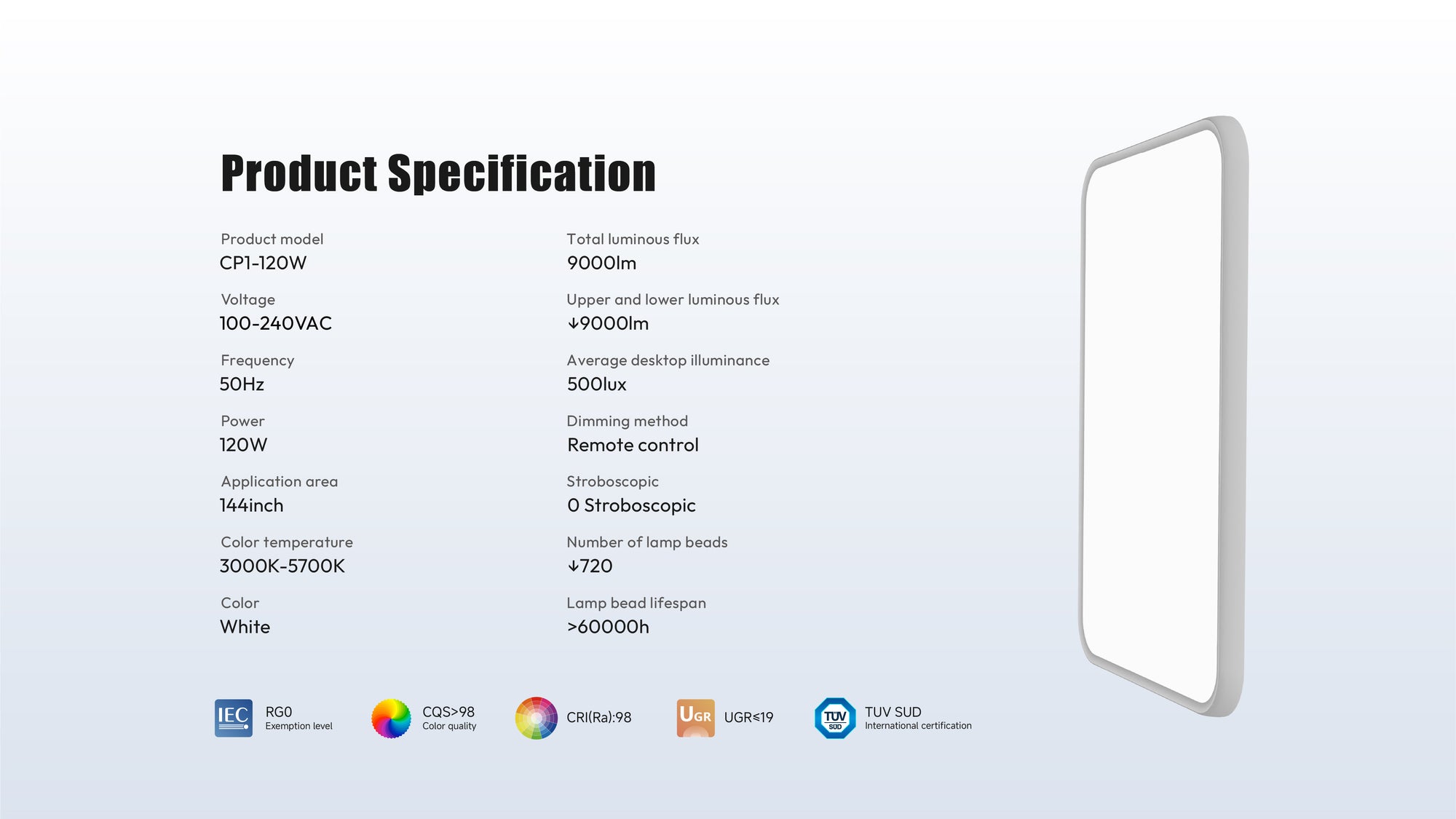 Product Specification

Product model
CP1-120W

Voltage
100-240VAC

Frequency
50Hz

Power
120W

Application area
144inch

Color temperature
3000K-5700K

Color
White

Total luminous flux
9000lm

Upper and lower luminous flux
↓9000lm

Average desktop illuminance
500lux

Dimming method
Remote control

Stroboscopic
0 Stroboscopic

Number of lamp beads
↓720

Lamp bead lifespan
>60000h

IEC RG0
Exemption level

CQS>98
Color quality

CRI(Ra):98

UGR UGR≤19

TUV SUD TUV SUD
International certification